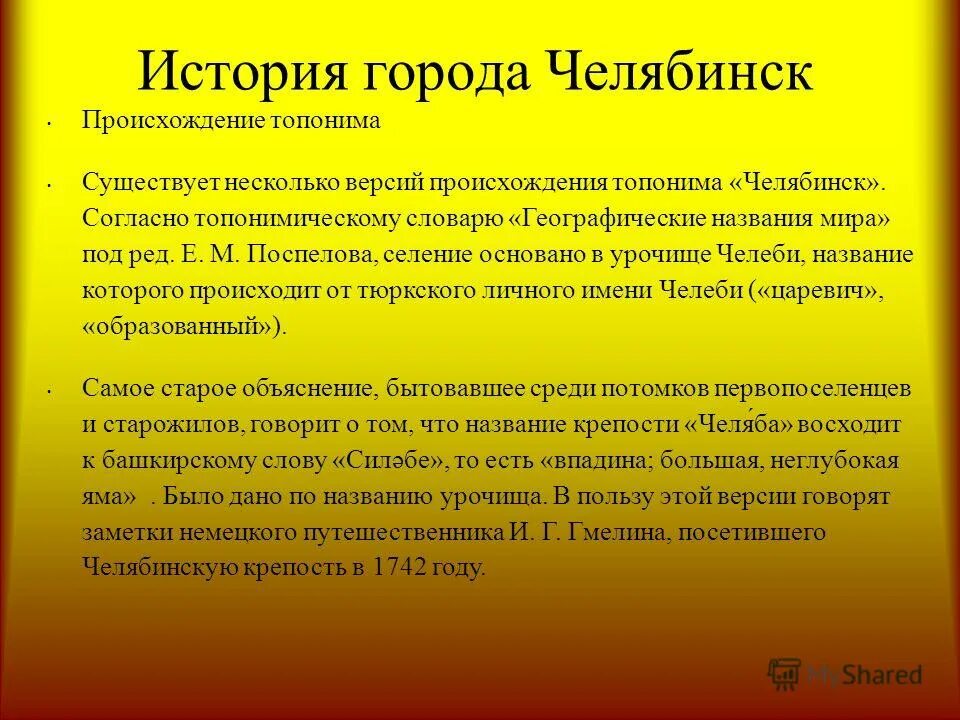 История города Челябинск

• Происхождение топонима

• Существует несколько версий происхождения топонима «Челябинск». Согласно топонимическому словарю «Географические названия мира» под ред. Е. М. Поспелова, селение основано в урочище Челеби, название которого происходит от тюркского личного имени Челеби («царевич», «образованный»).

• Самое старое объяснение, бытовавшее среди потомков первопоселенцев и старожилов, говорит о том, что название крепости «Челя́ба» восходит к башкирскому слову «Силәбе», то есть «впадина; большая, неглубокая яма» . Было дано по названию урочища. В пользу этой версии говорят заметки немецкого путешественника И. Г. Гмелина, посетившего Челябинскую крепость в 1742 году.

MyShared